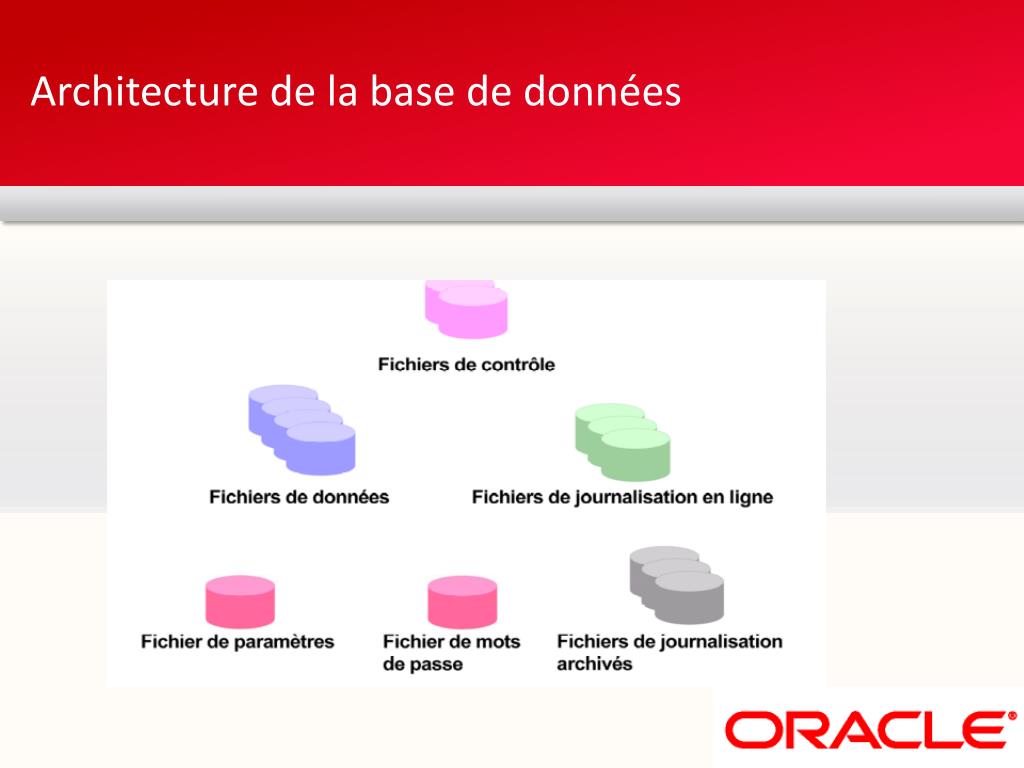 Architecture de la base de données

Fichiers de contrôle

Fichiers de données

Fichiers de journalisation en ligne

Fichier de paramètres

Fichier de mots de passe

Fichiers de journalisation archivés

ORACLE®